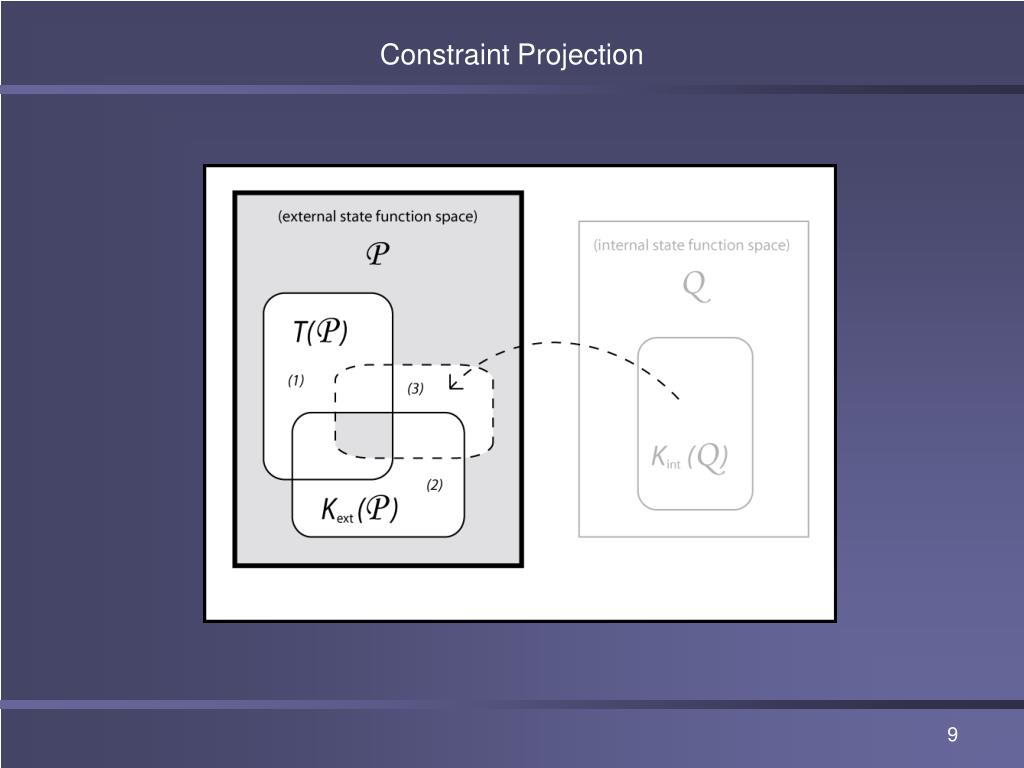 Constraint Projection

(external state function space)

$\mathcal{P}$

$T(\mathcal{P})$

(1)

(3)

(2)

$K_{ext}(\mathcal{P})$

(internal state function space)

$Q$

$K_{int}(Q)$

9